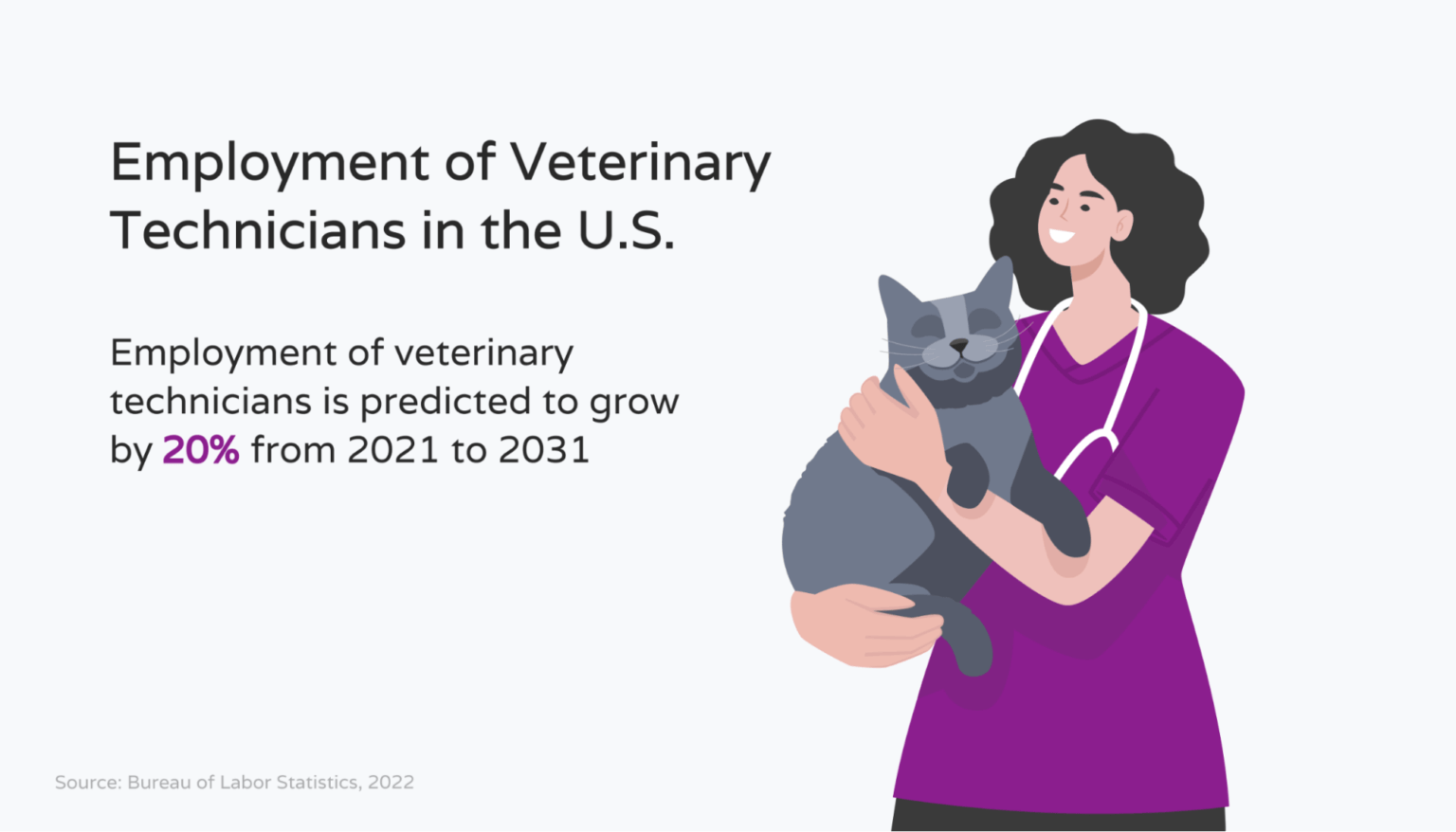 Employment of Veterinary Technicians in the U.S.

Employment of veterinary technicians is predicted to grow by 20% from 2021 to 2031

Source: Bureau of Labor Statistics, 2022